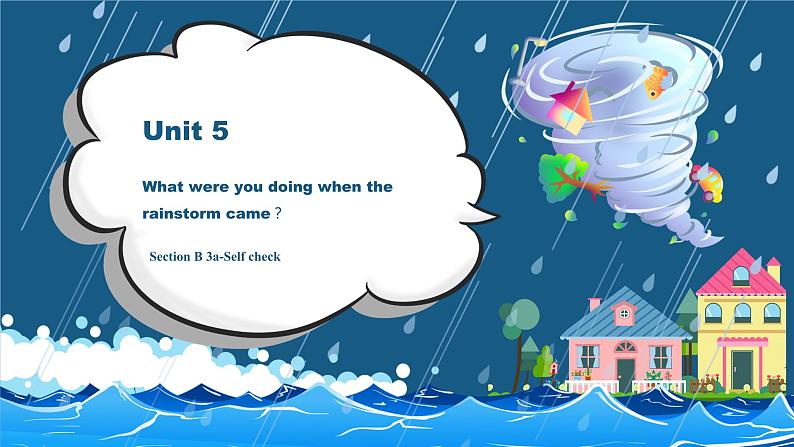 Unit 5

What were you doing when the rainstorm came？

Section B 3a-Self check